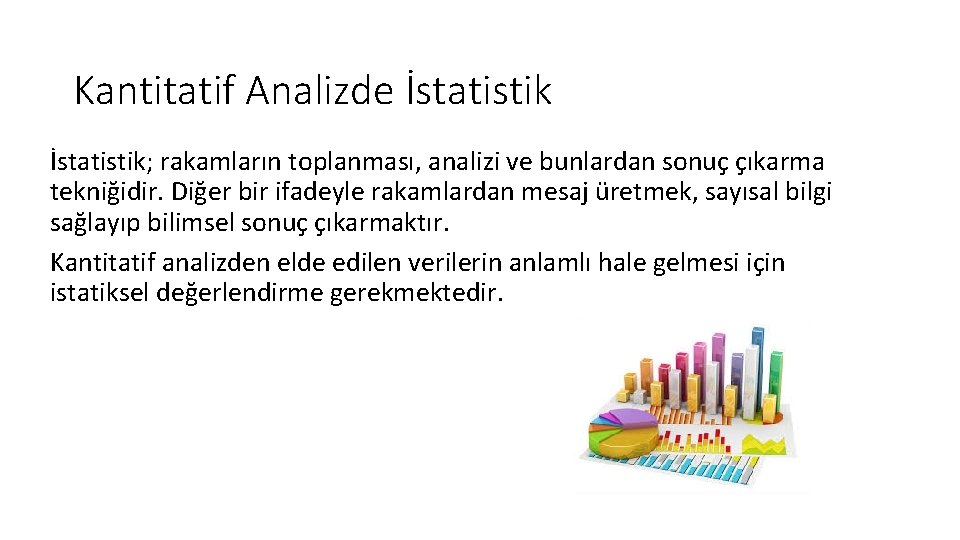 Kantitatif Analizde İstatistik

İstatistik; rakamların toplanması, analizi ve bunlardan sonuç çıkarma tekniğidir. Diğer bir ifadeyle rakamlardan mesaj üretmek, sayısal bilgi sağlayıp bilimsel sonuç çıkarmaktır.

Kantitatif analizden elde edilen verilerin anlamlı hale gelmesi için istatiksel değerlendirme gerekmektedir.